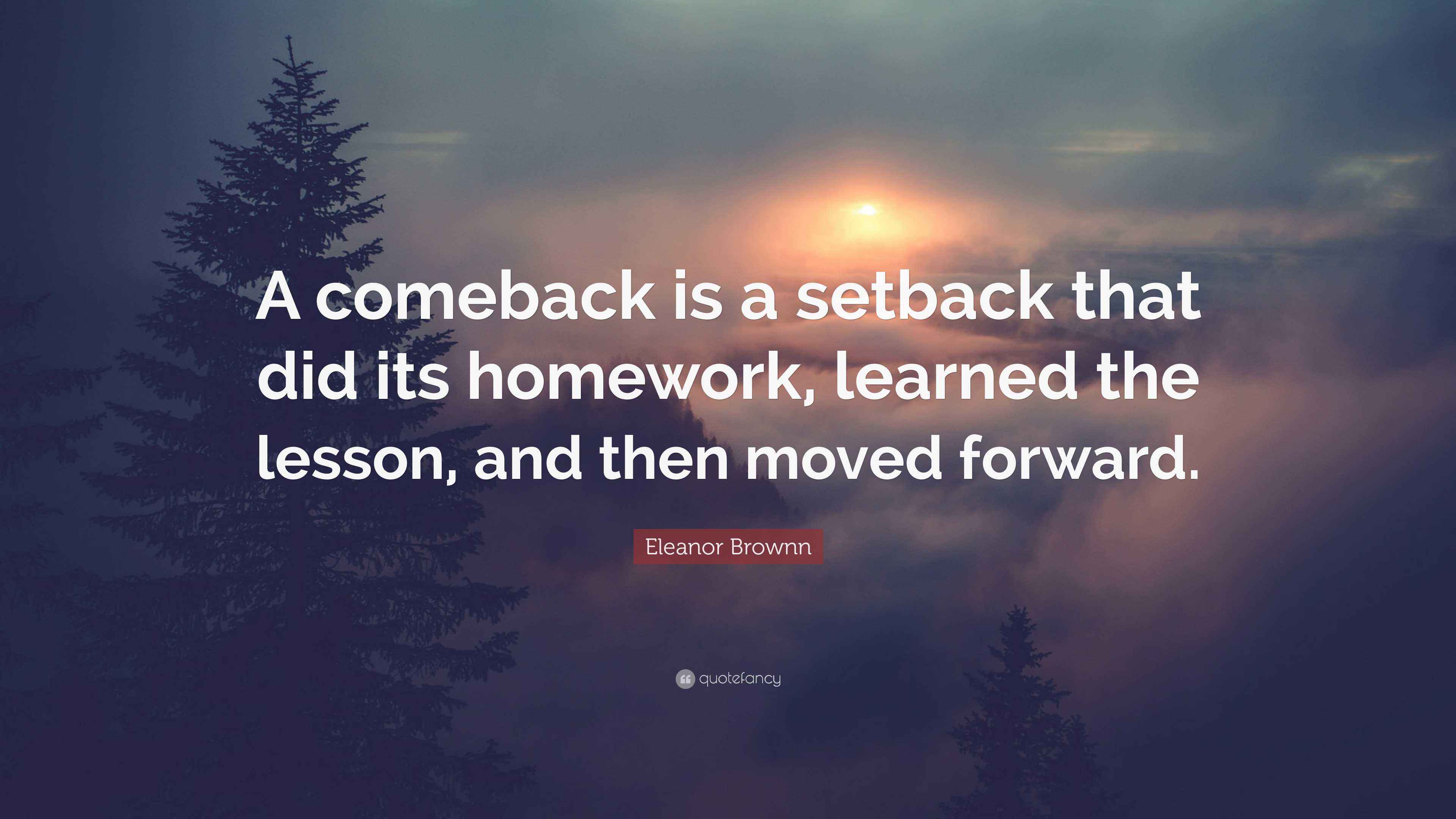 A comeback is a setback that did its homework, learned the lesson, and then moved forward.

Eleanor Brownn

quotefancy